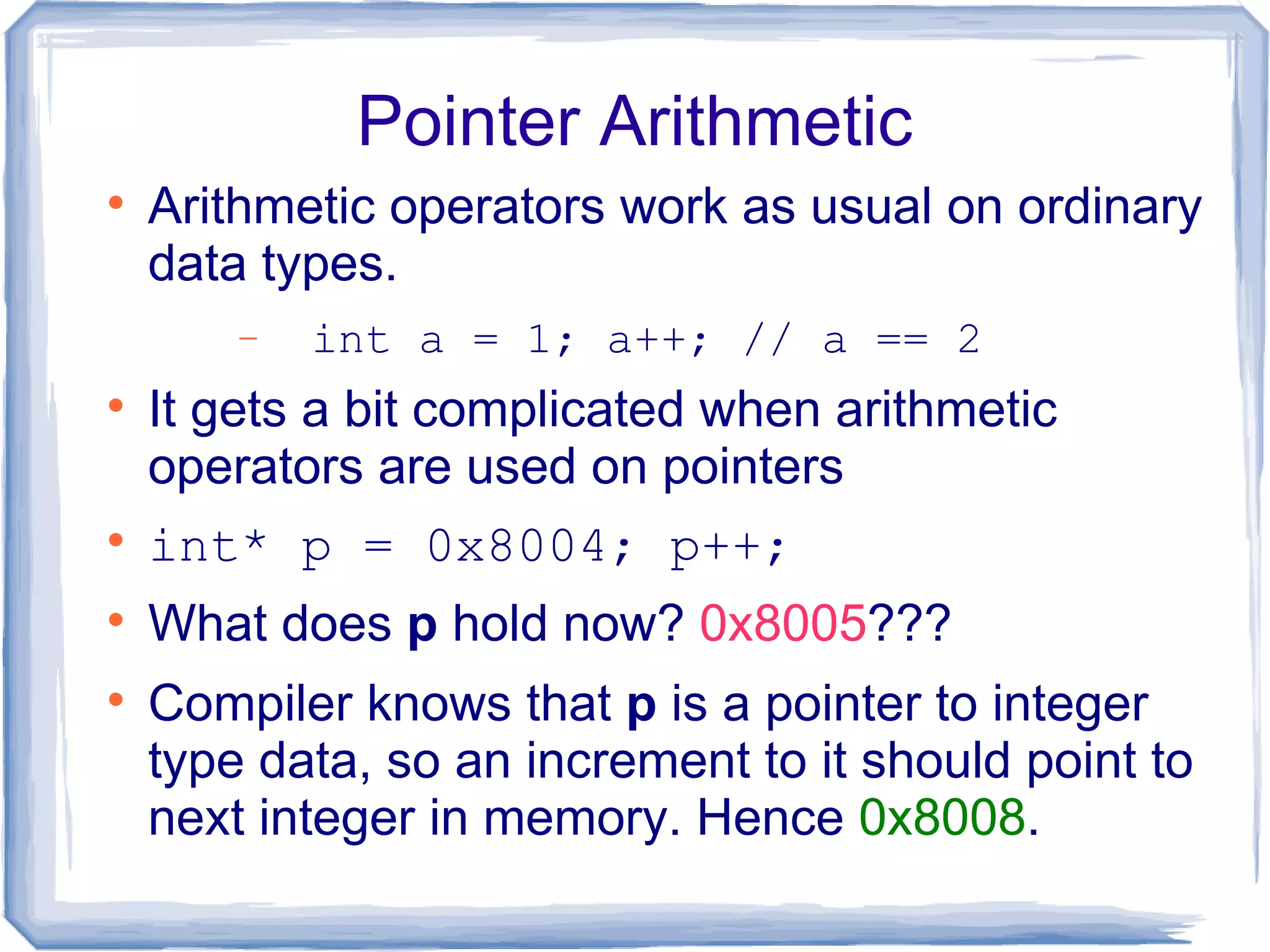 Pointer Arithmetic

• Arithmetic operators work as usual on ordinary data types.

– int a = 1; a++; // a == 2

• It gets a bit complicated when arithmetic operators are used on pointers

• int* p = 0x8004; p++;

• What does p hold now? 0x8005???

• Compiler knows that p is a pointer to integer type data, so an increment to it should point to next integer in memory. Hence 0x8008.